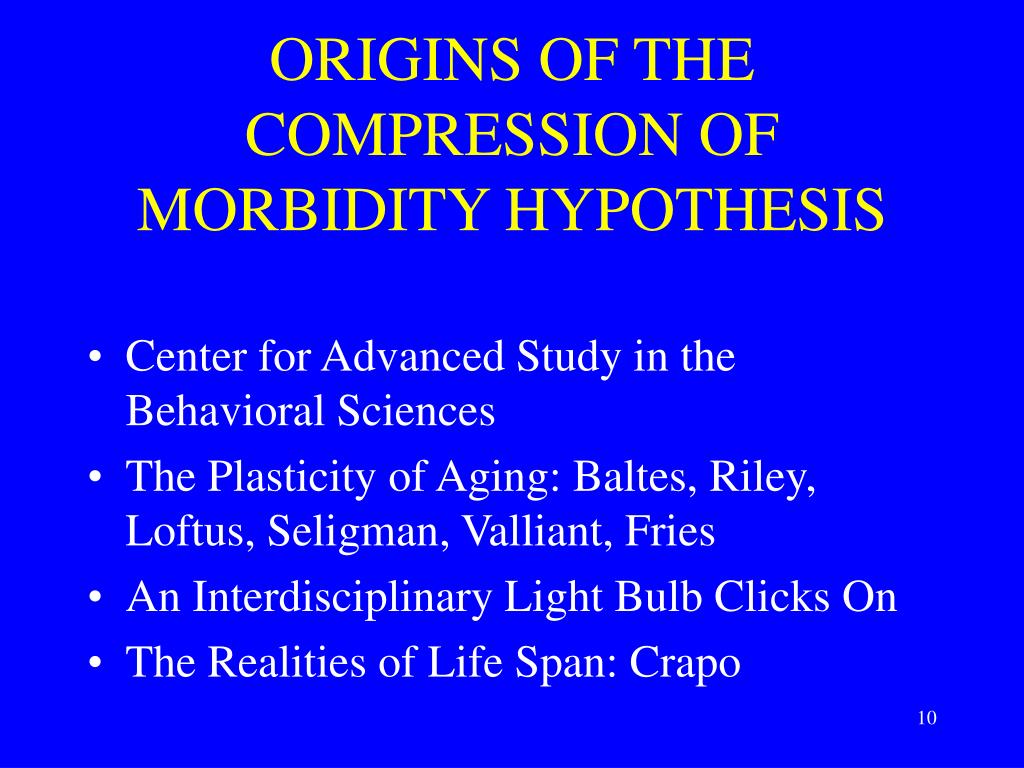 ORIGINS OF THE COMPRESSION OF MORBIDITY HYPOTHESIS

• Center for Advanced Study in the Behavioral Sciences
• The Plasticity of Aging: Baltes, Riley, Loftus, Seligman, Valliant, Fries
• An Interdisciplinary Light Bulb Clicks On
• The Realities of Life Span: Crapo

10